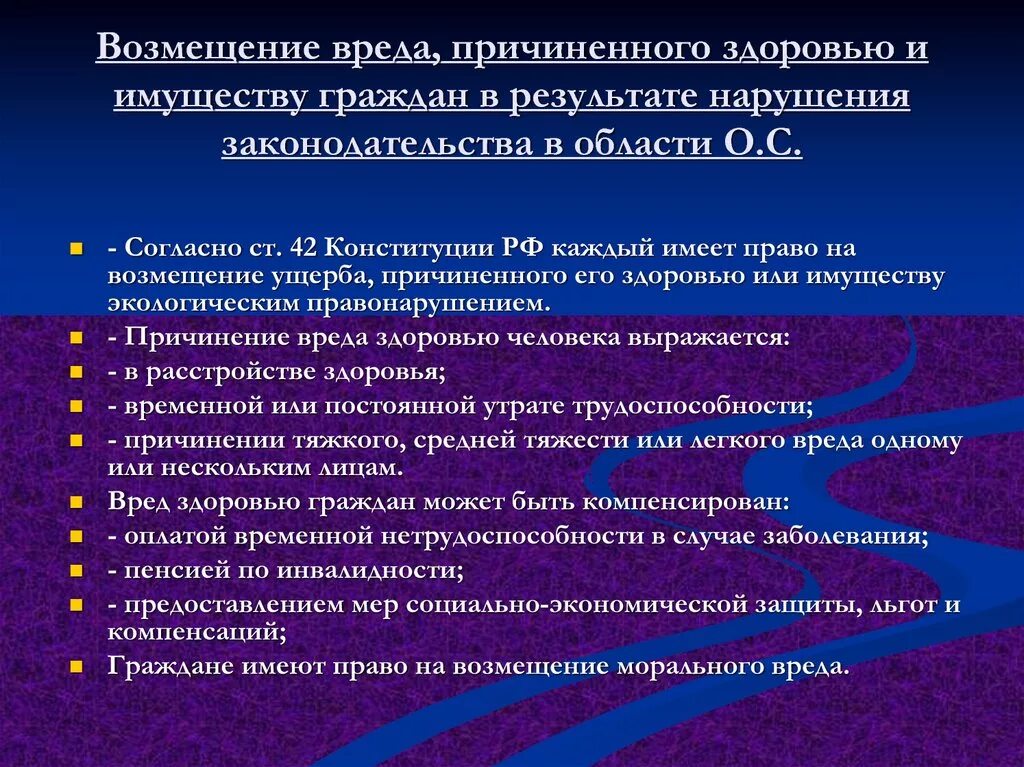 Возмещение вреда, причиненного здоровью и имуществу граждан в результате нарушения законодательства в области О.С.

- Согласно ст. 42 Конституции РФ каждый имеет право на возмещение ущерба, причиненного его здоровью или имуществу экологическим правонарушением.
- Причинение вреда здоровью человека выражается:
- в расстройстве здоровья;
- временной или постоянной утрате трудоспособности;
- причинении тяжкого, средней тяжести или легкого вреда одному или нескольким лицам.
Вред здоровью граждан может быть компенсирован:
- оплатой временной нетрудоспособности в случае заболевания;
- пенсией по инвалидности;
- предоставлением мер социально-экономической защиты, льгот и компенсаций;
Граждане имеют право на возмещение морального вреда.